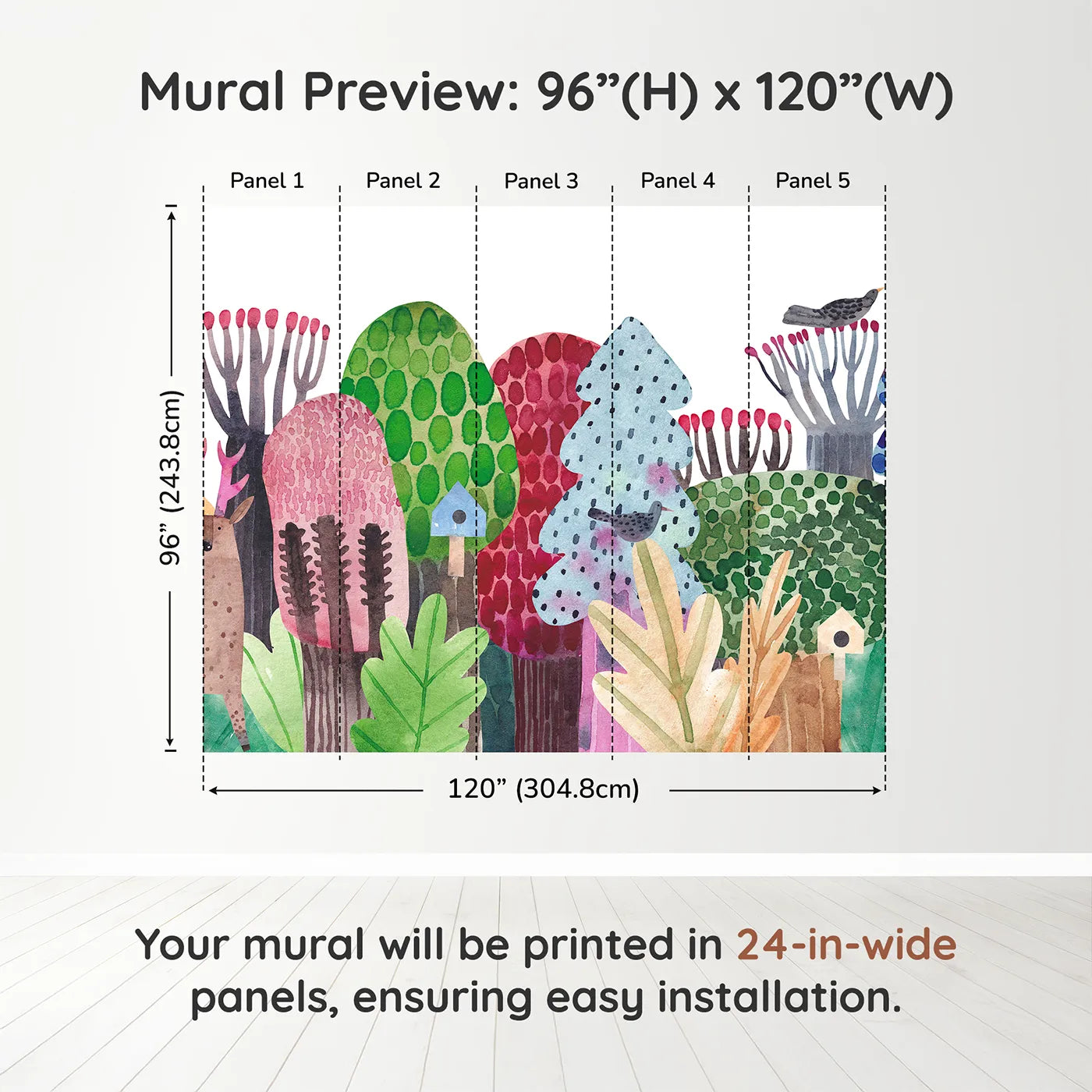 Mural Preview: 96”(H) x 120”(W)

Panel 1
Panel 2
Panel 3
Panel 4
Panel 5

96” (243.8cm)

120” (304.8cm)

Your mural will be printed in 24-in-wide panels, ensuring easy installation.